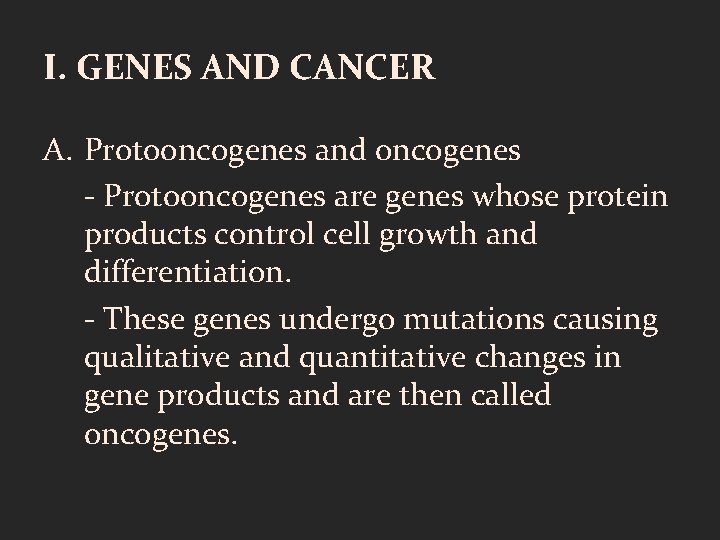 I. GENES AND CANCER

A. Protooncogenes and oncogenes

- Protooncogenes are genes whose protein products control cell growth and differentiation.

- These genes undergo mutations causing qualitative and quantitative changes in gene products and are then called oncogenes.